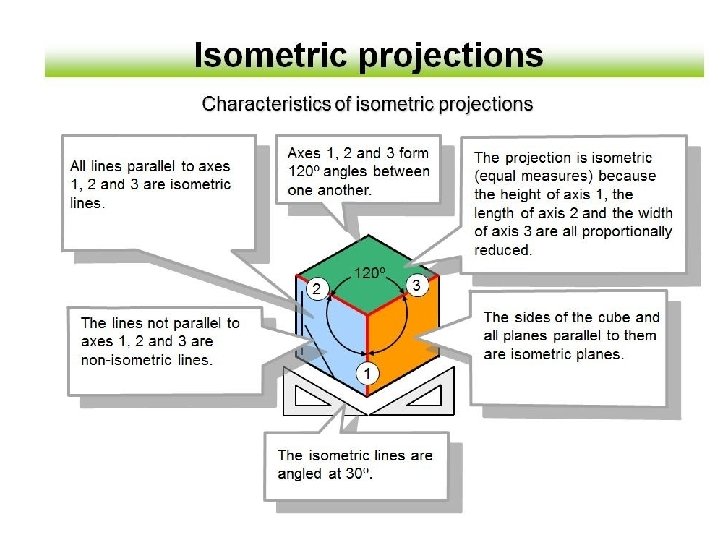 Isometric projections

Characteristics of isometric projections

All lines parallel to axes 1, 2 and 3 are isometric lines.

Axes 1, 2 and 3 form 120º angles between one another.

The projection is isometric (equal measures) because the height of axis 1, the length of axis 2 and the width of axis 3 are all proportionally reduced.

120º

2

3

1

The lines not parallel to axes 1, 2 and 3 are non-isometric lines.

The sides of the cube and all planes parallel to them are isometric planes.

The isometric lines are angled at 30º.